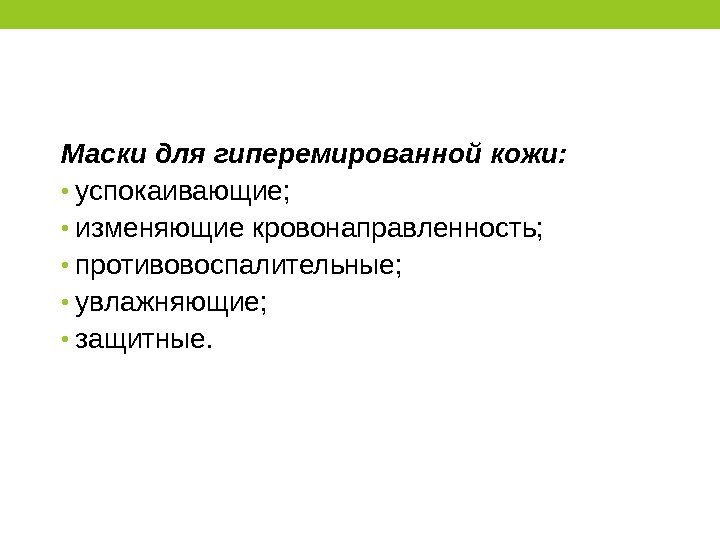 Маски для гиперемированной кожи:
• успокаивающие;
• изменяющие кровонаправленность;
• противовоспалительные;
• увлажняющие;
• защитные.